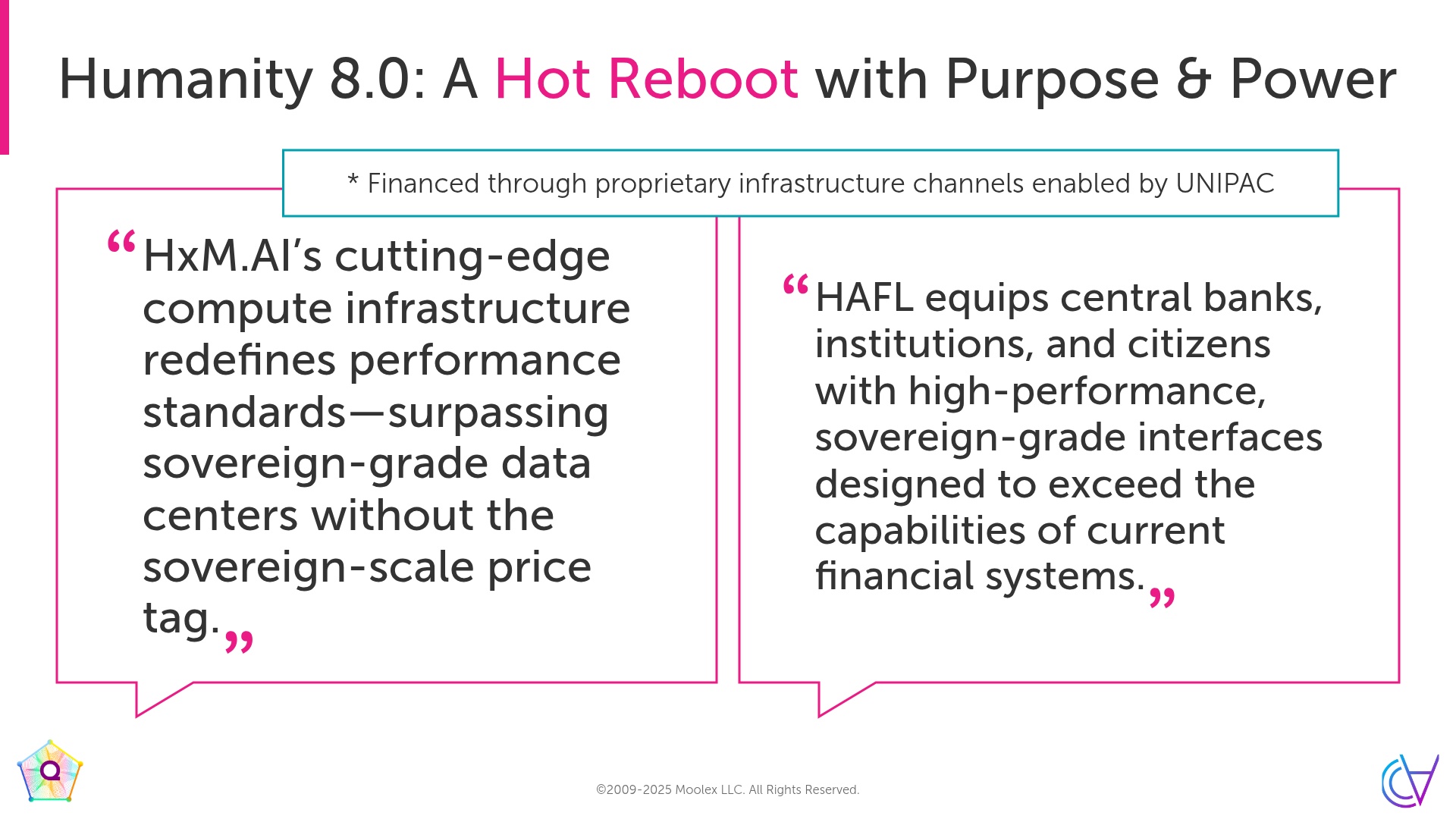 Humanity 8.0: A Hot Reboot with Purpose & Power

* Financed through proprietary infrastructure channels enabled by UNIPAC

“HxM.AI’s cutting-edge compute infrastructure redefines performance standards—surpassing sovereign-grade data centers without the sovereign-scale price tag.”

“HAFL equips central banks, institutions, and citizens with high-performance, sovereign-grade interfaces designed to exceed the capabilities of current financial systems.”

©2009-2025 Moolex LLC. All Rights Reserved.